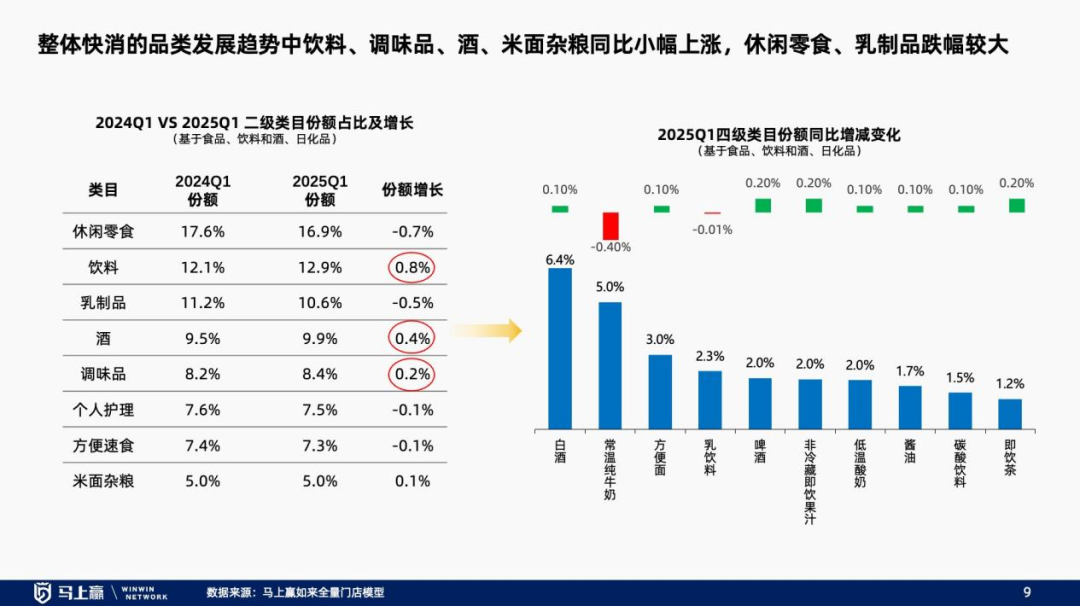 整体快消的品类发展趋势中饮料、调味品、酒、米面杂粮同比小幅上涨，休闲零食、乳制品跌幅较大

2024Q1 VS 2025Q1 二级类目份额占比及增长
（基于食品、饮料和酒、日化品）

| 类目 | 2024Q1 份额 | 2025Q1 份额 | 份额增长 |
|---|---|---|---|
| 休闲零食 | 17.6% | 16.9% | -0.7% |
| 饮料 | 12.1% | 12.9% | 0.8% |
| 乳制品 | 11.2% | 10.6% | -0.5% |
| 酒 | 9.5% | 9.9% | 0.4% |
| 调味品 | 8.2% | 8.4% | 0.2% |
| 个人护理 | 7.6% | 7.5% | -0.1% |
| 方便速食 | 7.4% | 7.3% | -0.1% |
| 米面杂粮 | 5.0% | 5.0% | 0.1% |

2025Q1四级类目份额同比增减变化
（基于食品、饮料和酒、日化品）

0.10% -0.40% 0.10% -0.01% 0.20% 0.20% 0.10% 0.10% 0.10% 0.20%

6.4% 5.0% 3.0% 2.3% 2.0% 2.0% 2.0% 1.7% 1.5% 1.2%

白酒 常温纯牛奶 方便面 乳饮料 啤酒 非冷藏即饮果汁 低温酸奶 酱油 碳酸饮料 即饮茶

马上赢 WINWIN NETWORK 数据来源：马上赢如来全量门店模型 9